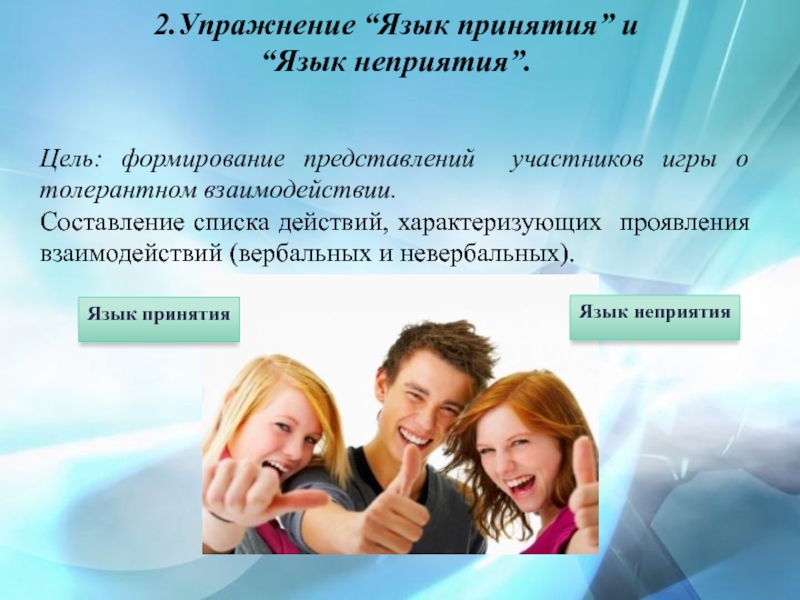 2.Упражнение “Язык принятия” и “Язык неприятия”.

Цель: формирование представлений участников игры о толерантном взаимодействии.
Составление списка действий, характеризующих проявления взаимодействий (вербальных и невербальных).

Язык принятия

Язык неприятия